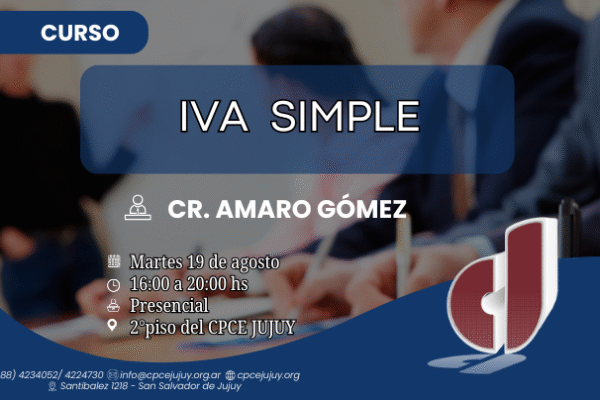 CURSO

IVA SIMPLE

CR. AMARO GÓMEZ

Martes 19 de agosto
16:00 a 20:00 hs
Presencial
2°piso del CPCE JUJUY

88) 4234052/ 4224730 info@cpcejujuy.org.ar cpcejujuy.org
Santibañez 1218 - San Salvador de Jujuy